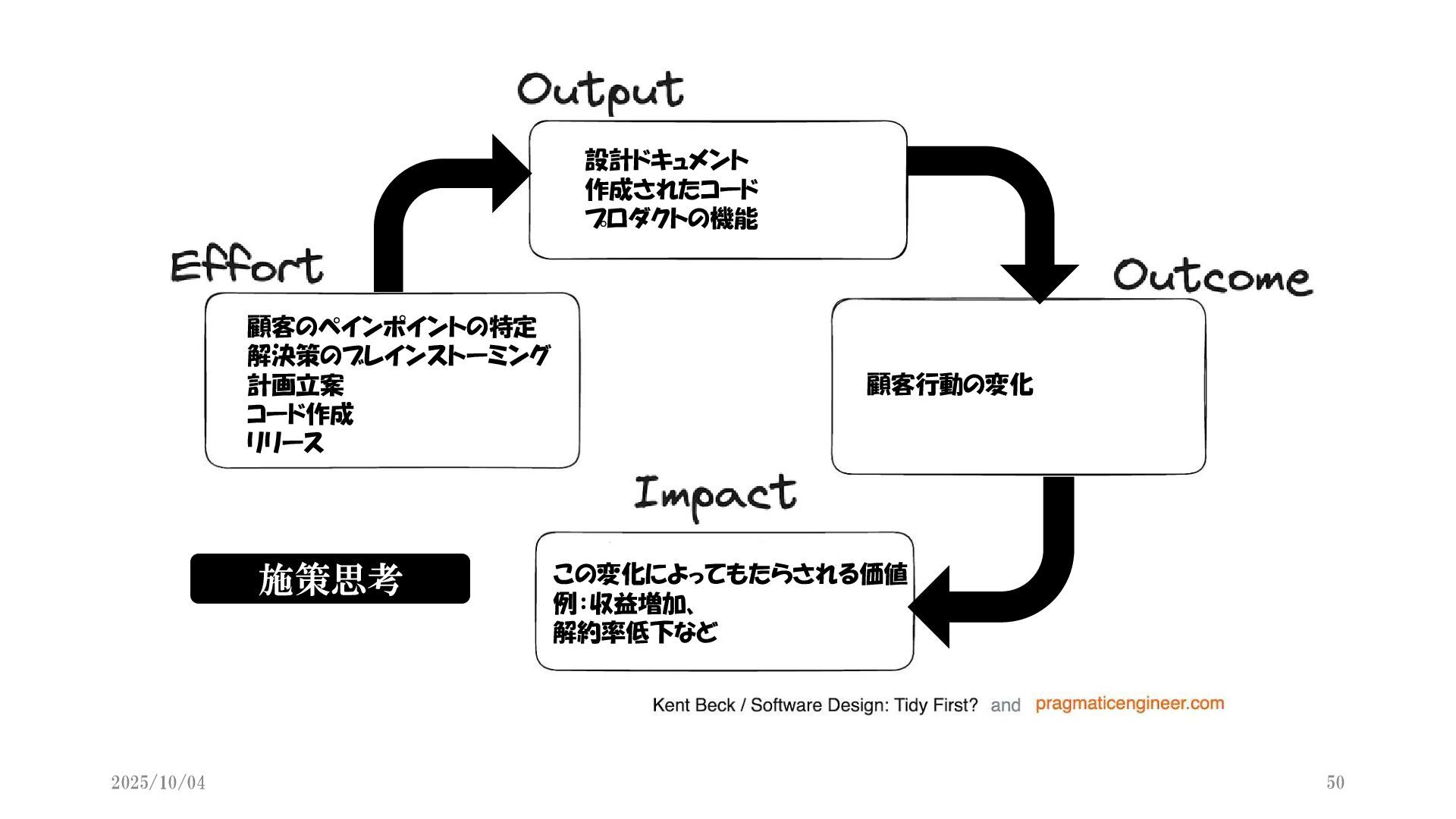 Output

設計ドキュメント
作成されたコード
プロダクトの機能

Effort

顧客のペインポイントの特定
解決策のブレインストーミング
計画立案
コード作成
リリース

Outcome

顧客行動の変化

Impact

この変化によってもたらされる価値
例：収益増加、
解約率低下など

施策思考

Kent Beck / Software Design: Tidy First? and pragmaticengineer.com

2025/10/04

50